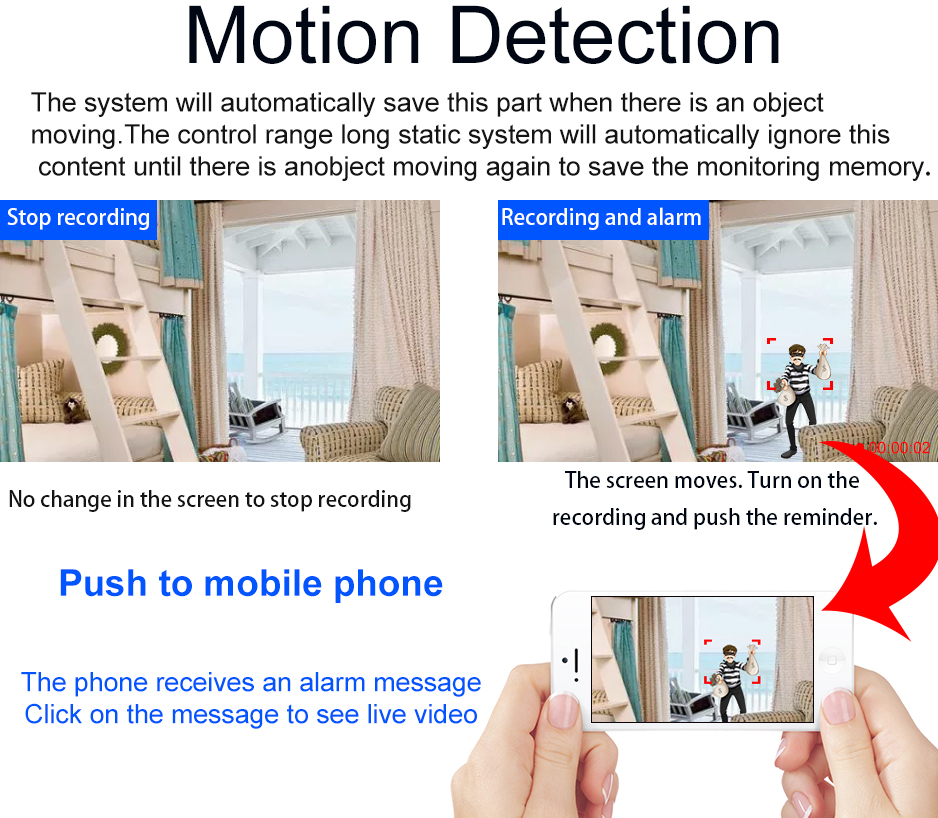 Motion Detection

The system will automatically save this part when there is an object moving.The control range long static system will automatically ignore this content until there is anobject moving again to save the monitoring memory.

Stop recording

Recording and alarm

00:00:02

No change in the screen to stop recording

The screen moves. Turn on the recording and push the reminder.

Push to mobile phone

The phone receives an alarm message
Click on the message to see live video